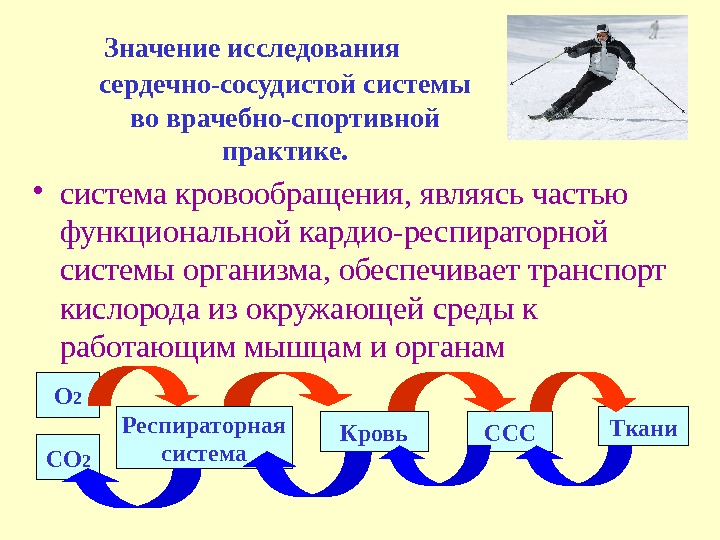 Значение исследования сердечно-сосудистой системы во врачебно-спортивной практике.

• система кровообращения, являясь частью функциональной кардио-респираторной системы организма, обеспечивает транспорт кислорода из окружающей среды к работающим мышцам и органам

$O_2$

$CO_2$

Респираторная система

Кровь

ССС

Ткани